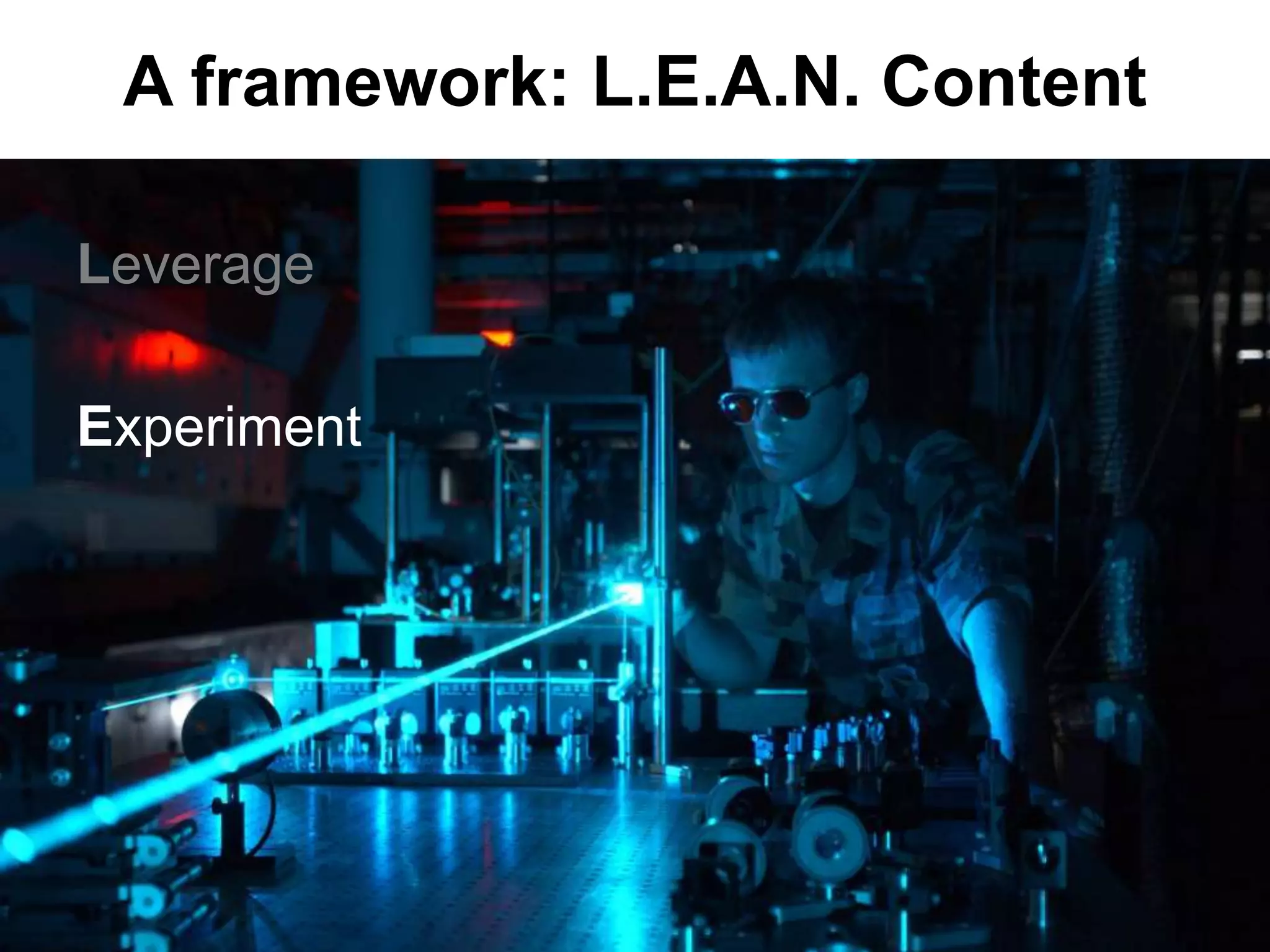 A framework: L.E.A.N. Content

Leverage

Experiment